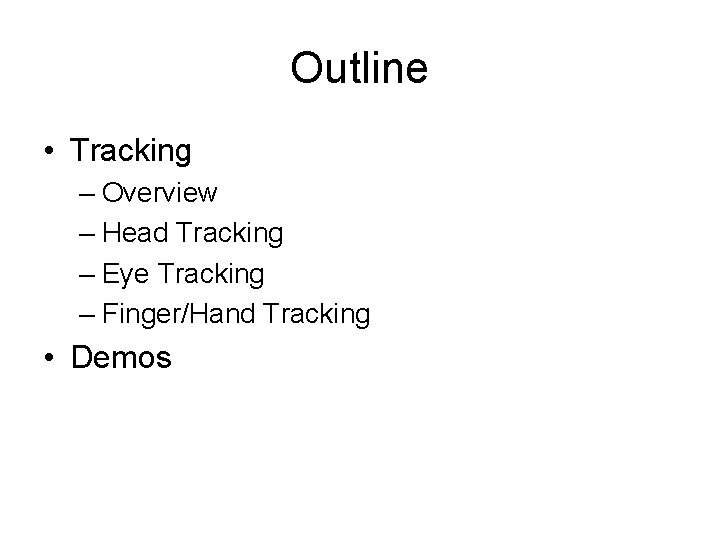 Outline

• Tracking
– Overview
– Head Tracking
– Eye Tracking
– Finger/Hand Tracking
• Demos